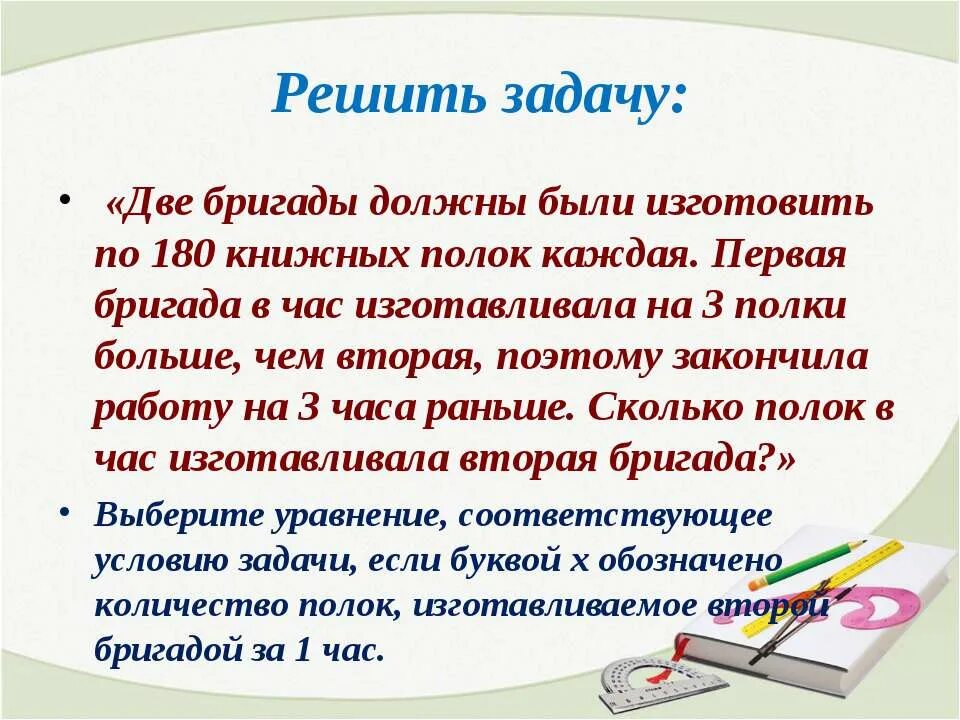 Решить задачу:

• «Две бригады должны были изготовить по 180 книжных полок каждая. Первая бригада в час изготавливала на 3 полки больше, чем вторая, поэтому закончила работу на 3 часа раньше. Сколько полок в час изготавливала вторая бригада?»

• Выберите уравнение, соответствующее условию задачи, если буквой х обозначено количество полок, изготавливаемое второй бригадой за 1 час.